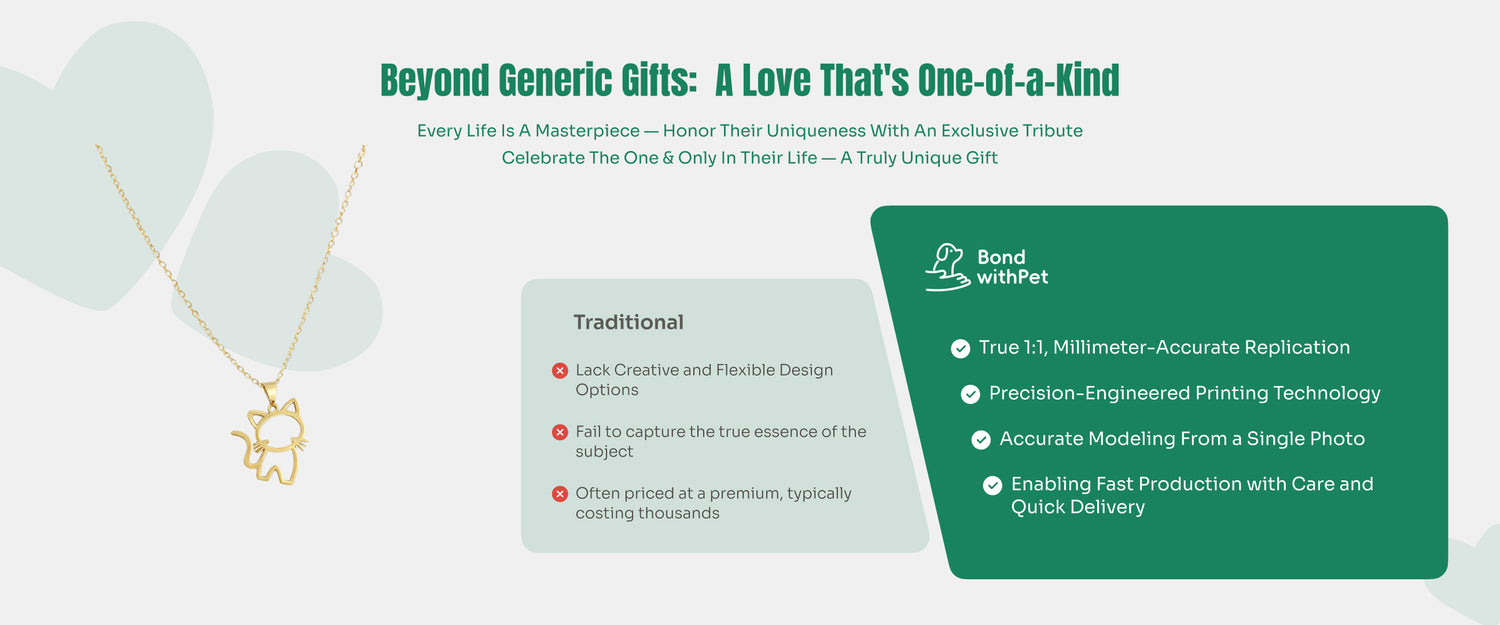 Beyond Generic Gifts:  A Love That's One-of-a-Kind

Every Life Is A Masterpiece — Honor Their Uniqueness With An Exclusive Tribute
Celebrate The One & Only In Their Life — A Truly Unique Gift

Traditional

Lack Creative and Flexible Design Options

Fail to capture the true essence of the subject

Often priced at a premium, typically costing thousands

Bond withPet

True 1:1, Millimeter-Accurate Replication

Precision-Engineered Printing Technology

Accurate Modeling From a Single Photo

Enabling Fast Production with Care and Quick Delivery